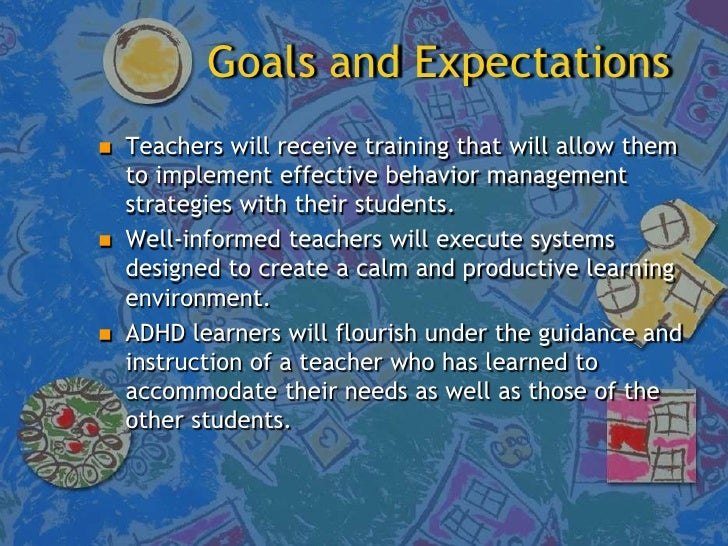 Goals and Expectations

- Teachers will receive training that will allow them to implement effective behavior management strategies with their students.
- Well-informed teachers will execute systems designed to create a calm and productive learning environment.
- ADHD learners will flourish under the guidance and instruction of a teacher who has learned to accommodate their needs as well as those of the other students.